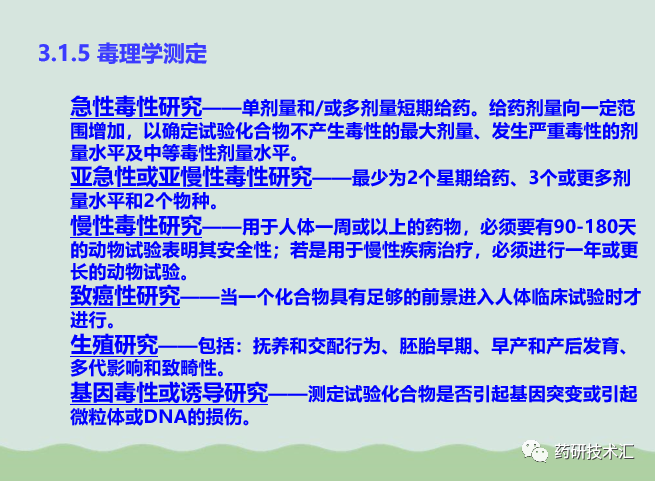 3.1.5 毒理学测定

急性毒性研究——单剂量和/或多剂量短期给药。给药剂量向一定范围增加，以确定试验化合物不产生毒性的最大剂量、发生严重毒性的剂量水平及中等毒性剂量水平。

亚急性或亚慢性毒性研究——最少为2个星期给药、3个或更多剂量水平和2个物种。

慢性毒性研究——用于人体一周或以上的药物，必须要有90-180天的动物试验表明其安全性；若是用于慢性疾病治疗，必须进行一年或更长的动物试验。

致癌性研究——当一个化合物具有足够的前景进入人体临床试验时才进行。

生殖研究——包括：抚养和交配行为、胚胎早期、早产和产后发育、多代影响和致畸性。

基因毒性或诱导研究——测定试验化合物是否引起基因突变或引起微粒体或DNA的损伤。

药研技术汇